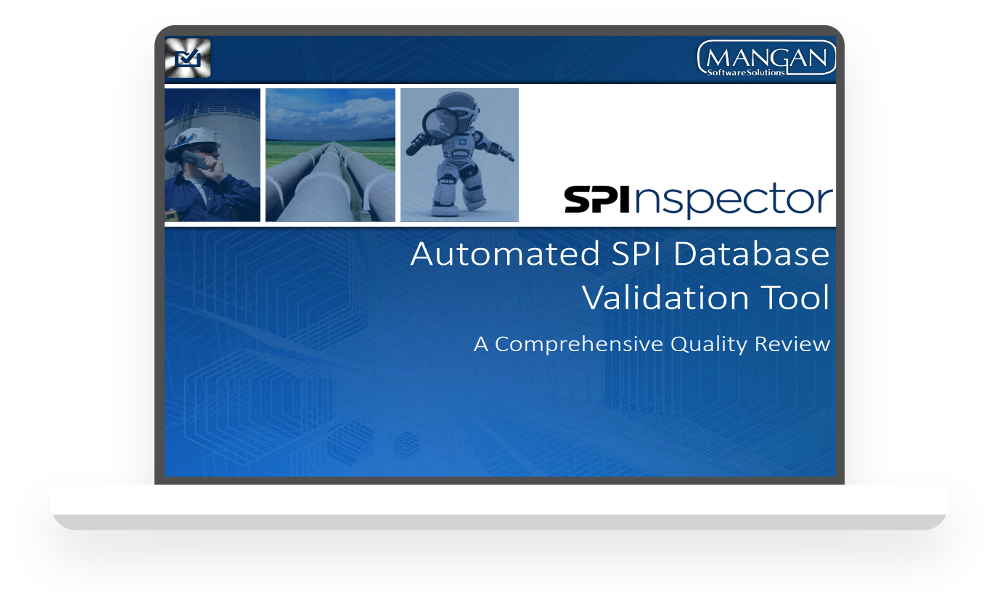 MANGAN
Software Solutions

SPInspector

Automated SPI Database Validation Tool

A Comprehensive Quality Review